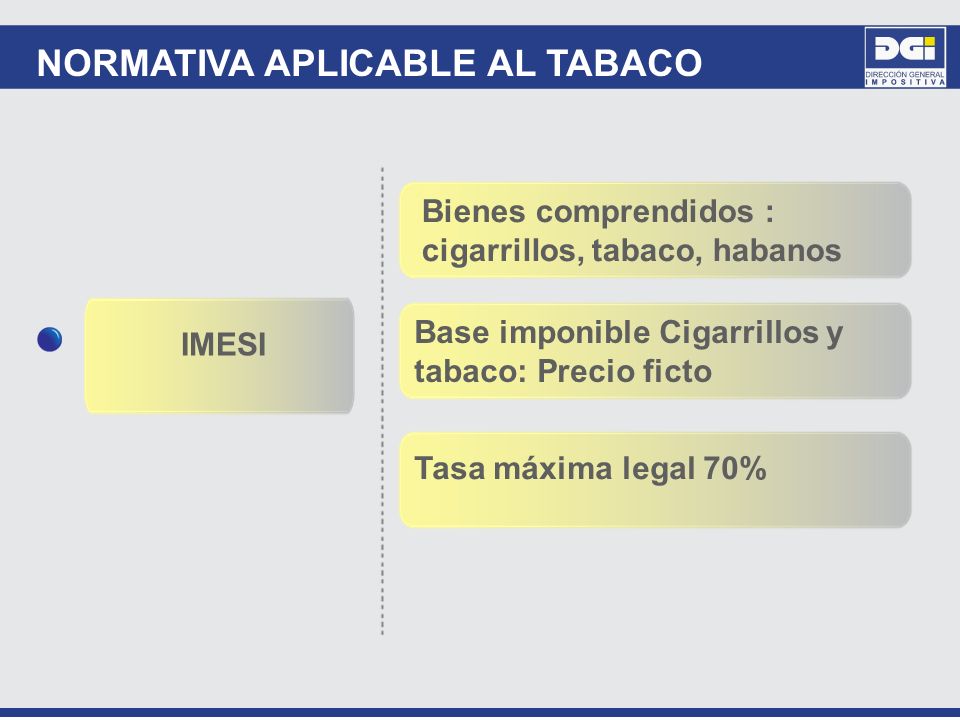 NORMATIVA APLICABLE AL TABACO

DGI
DIRECCIÓN GENERAL IMPOSITIVA

IMESI

Bienes comprendidos : cigarrillos, tabaco, habanos

Base imponible Cigarrillos y tabaco: Precio ficto

Tasa máxima legal 70%